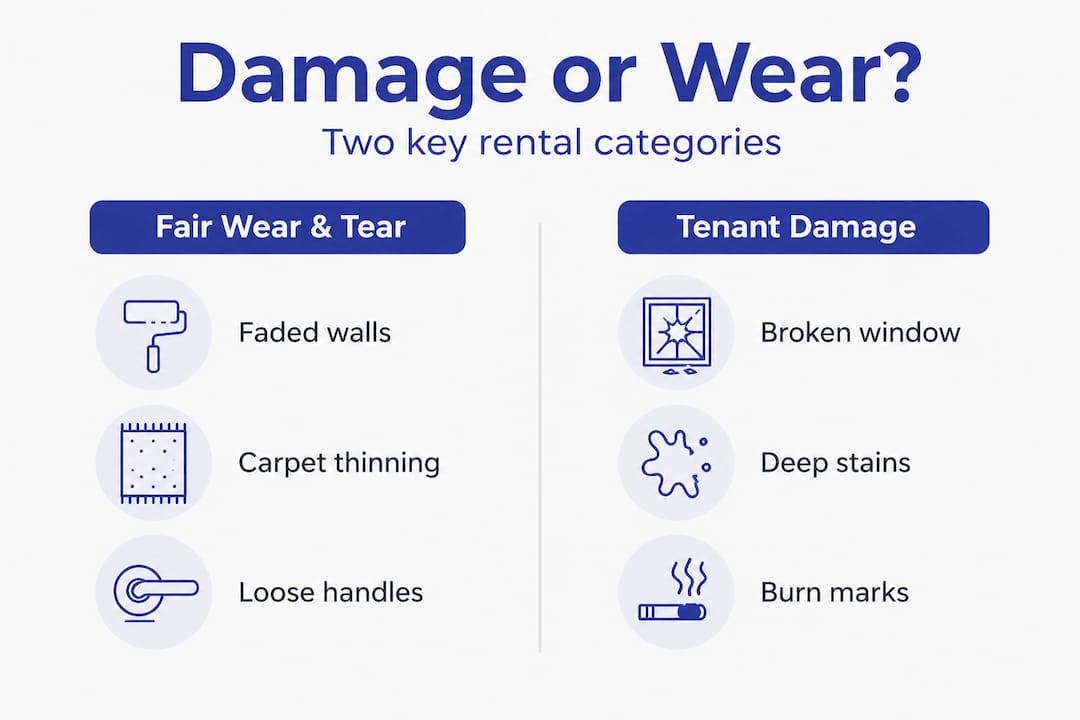 Damage or Wear?
Two key rental categories

Fair Wear & Tear

Faded walls

Carpet thinning

Loose handles

Tenant Damage

Broken window

Deep stains

Burn marks